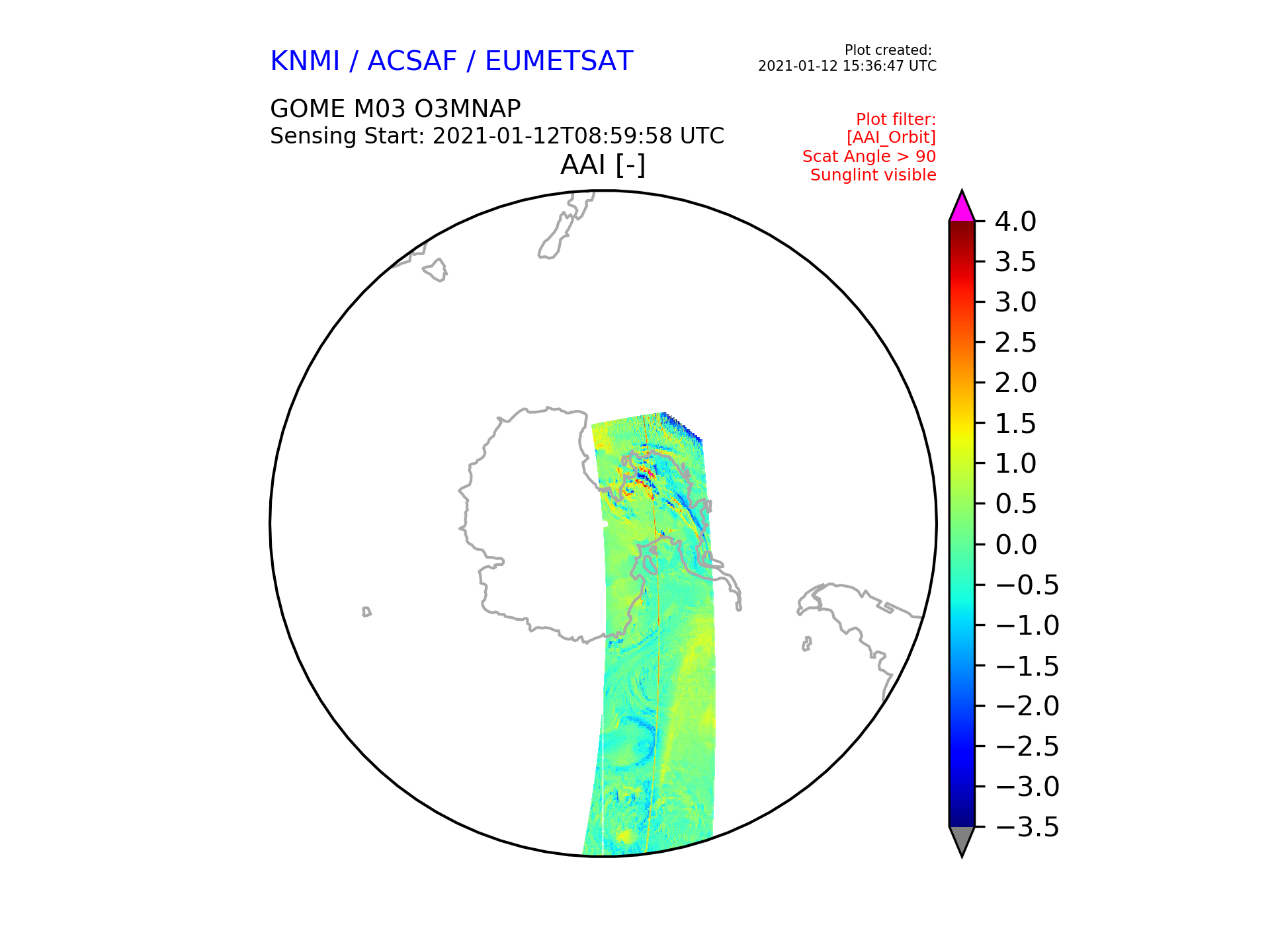 KNMI / ACSAF / EUMETSAT

Plot created:
2021-01-12 15:36:47 UTC

GOME M03 O3MNAP
Sensing Start: 2021-01-12T08:59:58 UTC

Plot filter:
[AAI_Orbit]
Scat Angle > 90
Sunglint visible

AAI [-]

4.0
3.5
3.0
2.5
2.0
1.5
1.0
0.5
0.0
−0.5
−1.0
−1.5
−2.0
−2.5
−3.0
−3.5